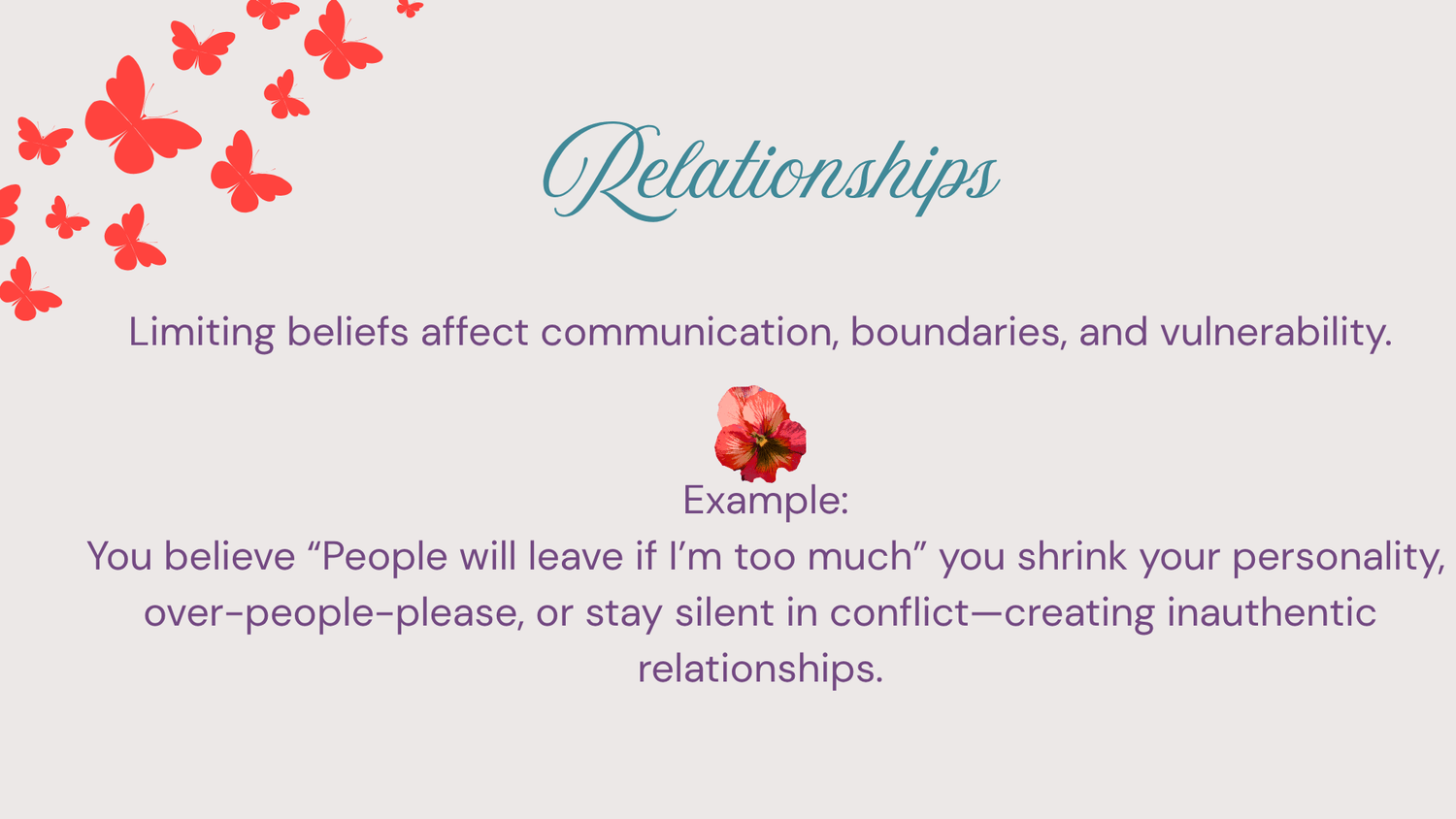 Relationships

Limiting beliefs affect communication, boundaries, and vulnerability.

Example:
You believe “People will leave if I’m too much” you shrink your personality, over-people-please, or stay silent in conflict—creating inauthentic relationships.